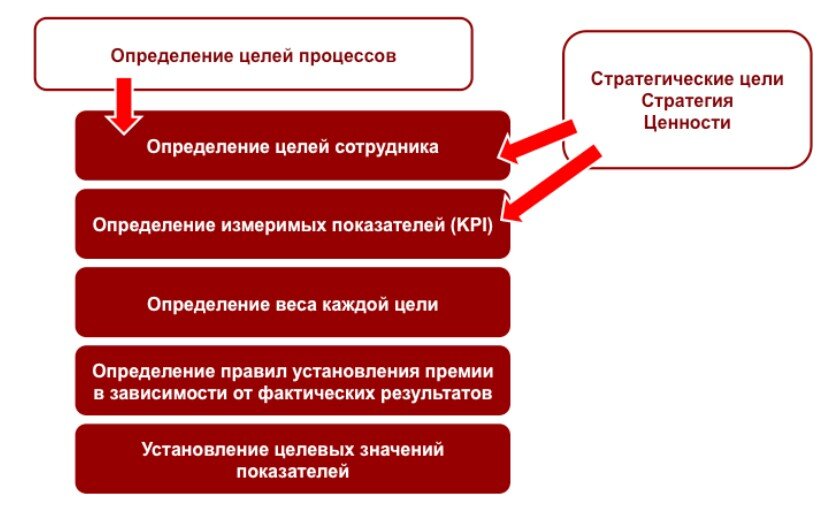 Определение целей процессов

Стратегические цели
Стратегия
Ценности

Определение целей сотрудника

Определение измеримых показателей (KPI)

Определение веса каждой цели

Определение правил установления премии в зависимости от фактических результатов

Установление целевых значений показателей